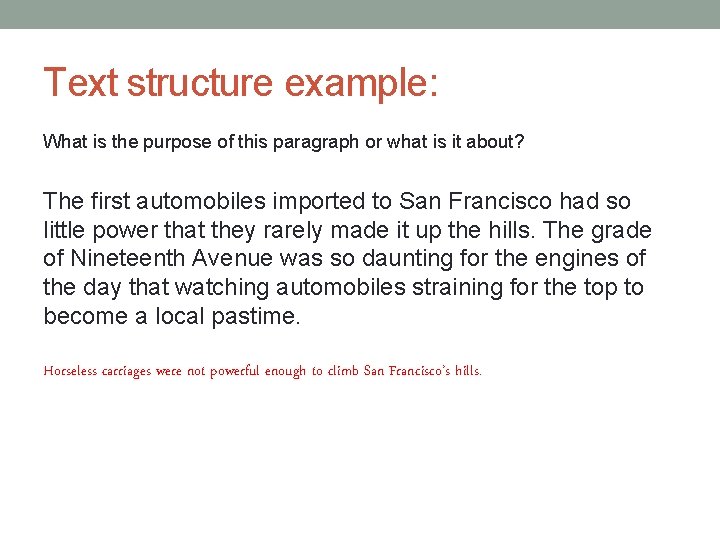 Text structure example:

What is the purpose of this paragraph or what is it about?

The first automobiles imported to San Francisco had so little power that they rarely made it up the hills. The grade of Nineteenth Avenue was so daunting for the engines of the day that watching automobiles straining for the top to become a local pastime.

Horseless carriages were not powerful enough to climb San Francisco's hills.